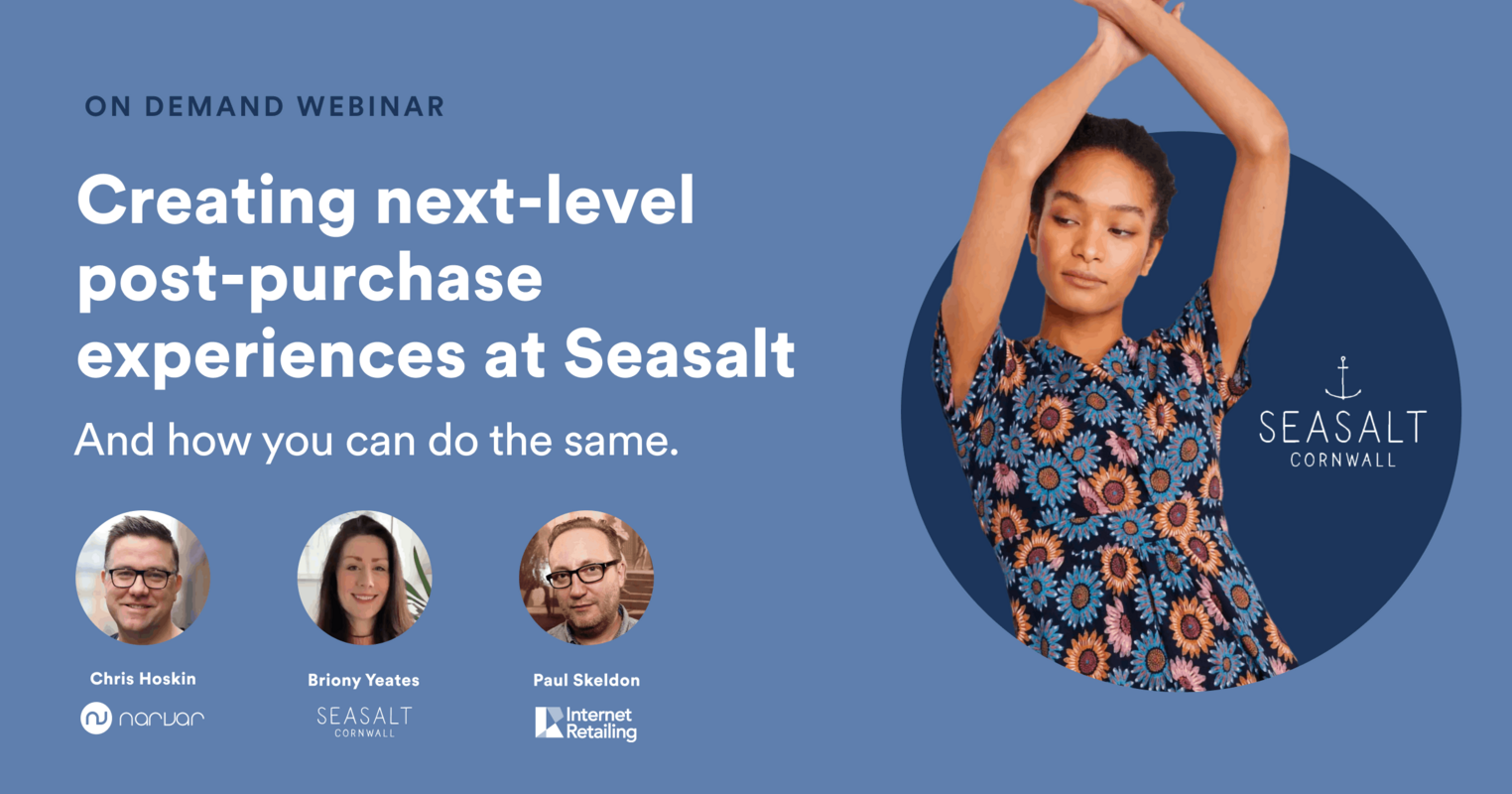 ON DEMAND WEBINAR

Creating next-level post-purchase experiences at Seasalt

And how you can do the same.

Chris Hoskin
narvar

Briony Yeates
SEASALT
CORNWALL

Paul Skeldon
Internet Retailing

SEASALT
CORNWALL